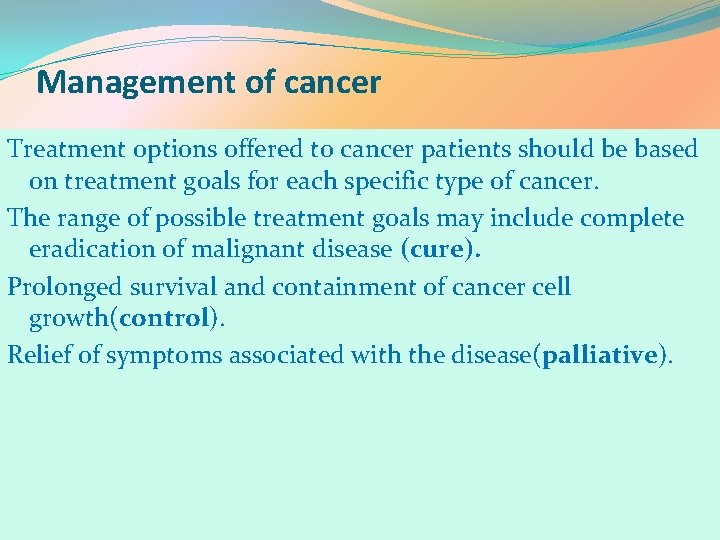 Management of cancer

Treatment options offered to cancer patients should be based on treatment goals for each specific type of cancer.

The range of possible treatment goals may include complete eradication of malignant disease (cure).

Prolonged survival and containment of cancer cell growth(control).

Relief of symptoms associated with the disease(palliative).